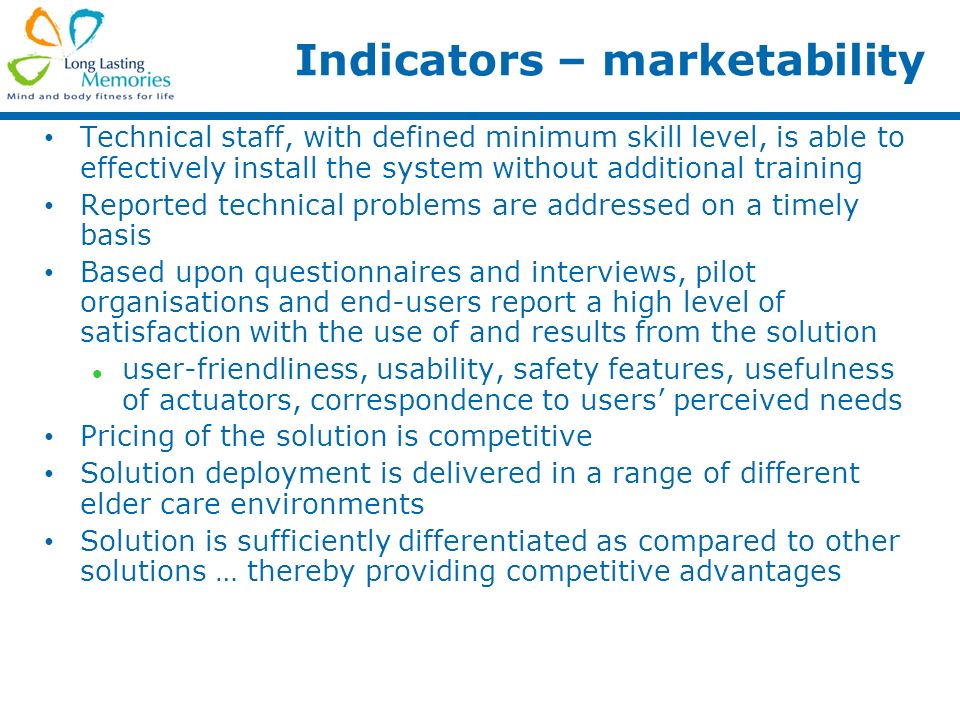 Long Lasting Memories
Mind and body fitness for life

Indicators – marketability

• Technical staff, with defined minimum skill level, is able to effectively install the system without additional training
• Reported technical problems are addressed on a timely basis
• Based upon questionnaires and interviews, pilot organisations and end-users report a high level of satisfaction with the use of and results from the solution
  • user-friendliness, usability, safety features, usefulness of actuators, correspondence to users' perceived needs
• Pricing of the solution is competitive
• Solution deployment is delivered in a range of different elder care environments
• Solution is sufficiently differentiated as compared to other solutions … thereby providing competitive advantages